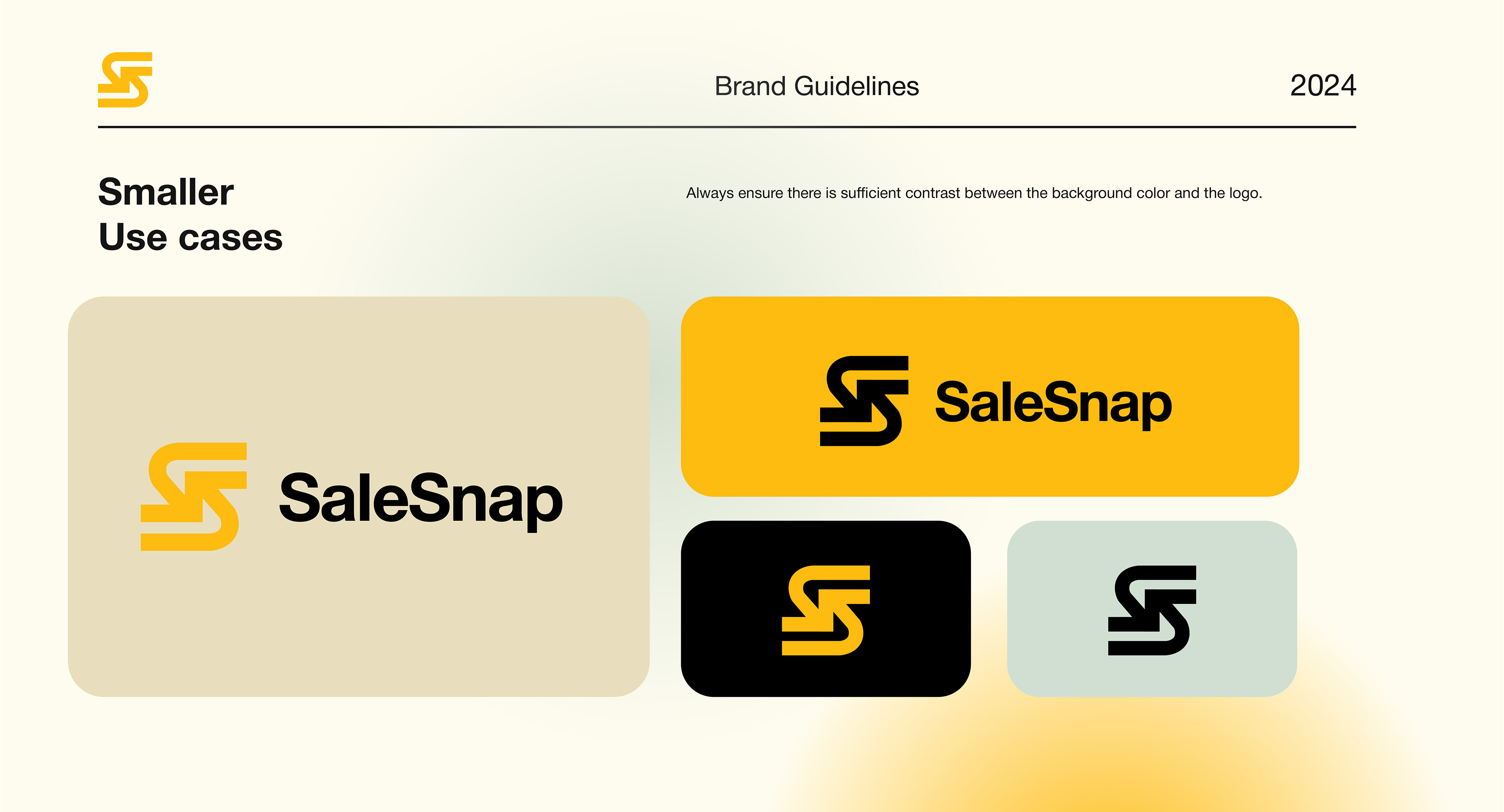 Brand Guidelines

2024

Smaller
Use cases

Always ensure there is sufficient contrast between the background color and the logo.

SaleSnap

SaleSnap